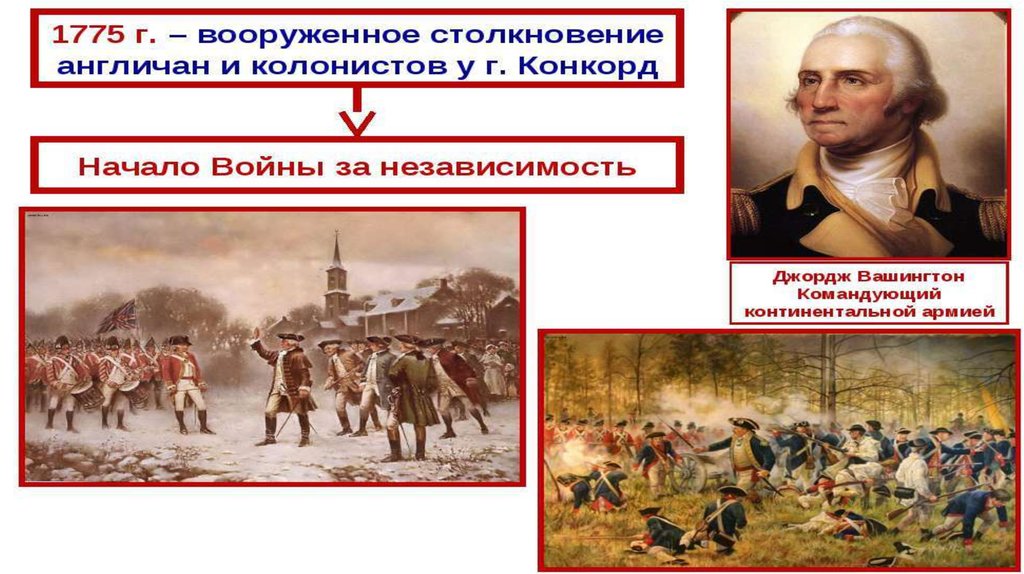 1775 г. – вооруженное столкновение англичан и колонистов у г. Конкорд

Начало Войны за независимость

Джордж Вашингтон Командующий континентальной армией